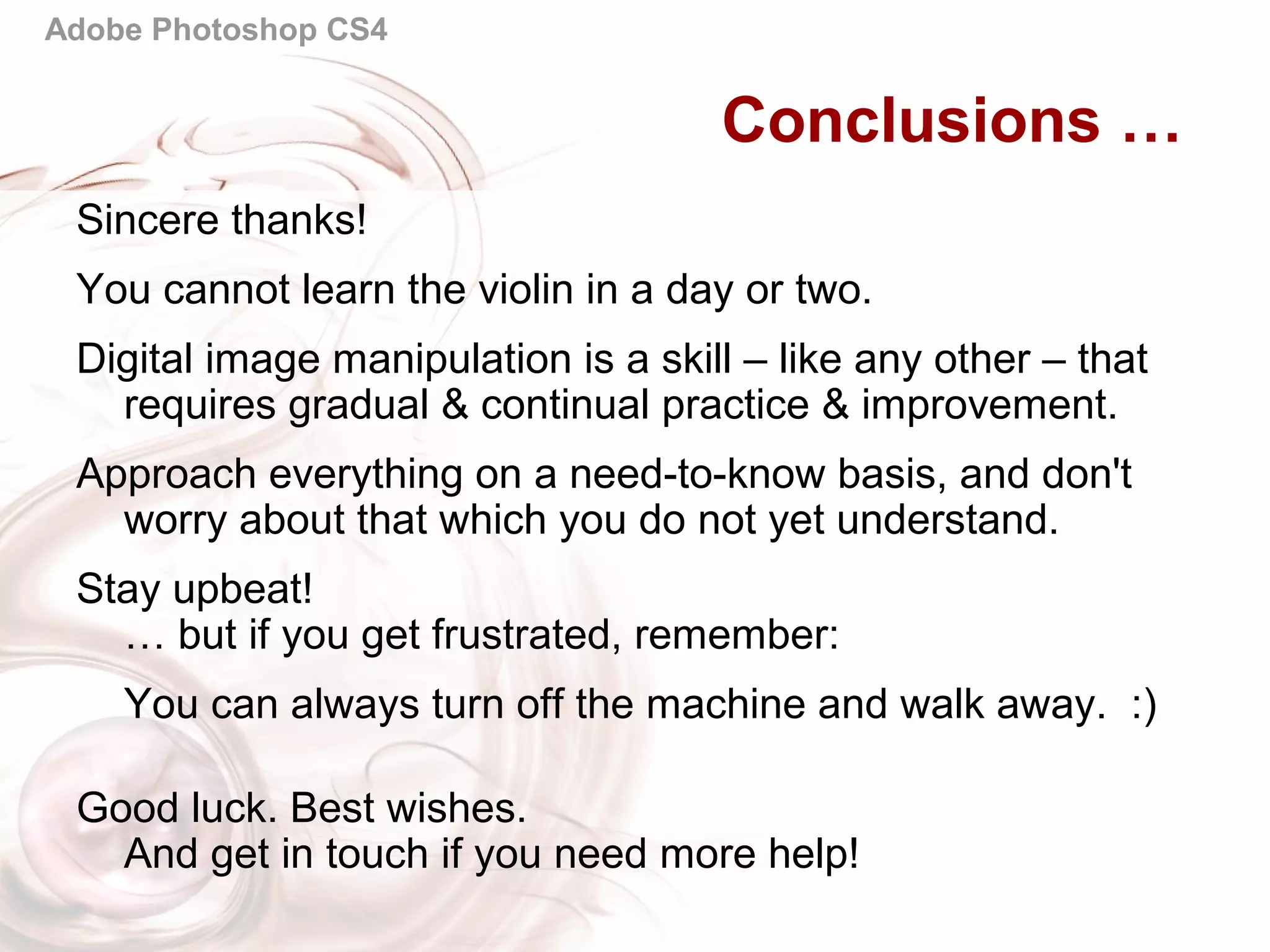 Adobe Photoshop CS4

Conclusions …

Sincere thanks!

You cannot learn the violin in a day or two.

Digital image manipulation is a skill – like any other – that requires gradual & continual practice & improvement.

Approach everything on a need-to-know basis, and don't worry about that which you do not yet understand.

Stay upbeat!
… but if you get frustrated, remember:

You can always turn off the machine and walk away. :)

Good luck. Best wishes.
And get in touch if you need more help!